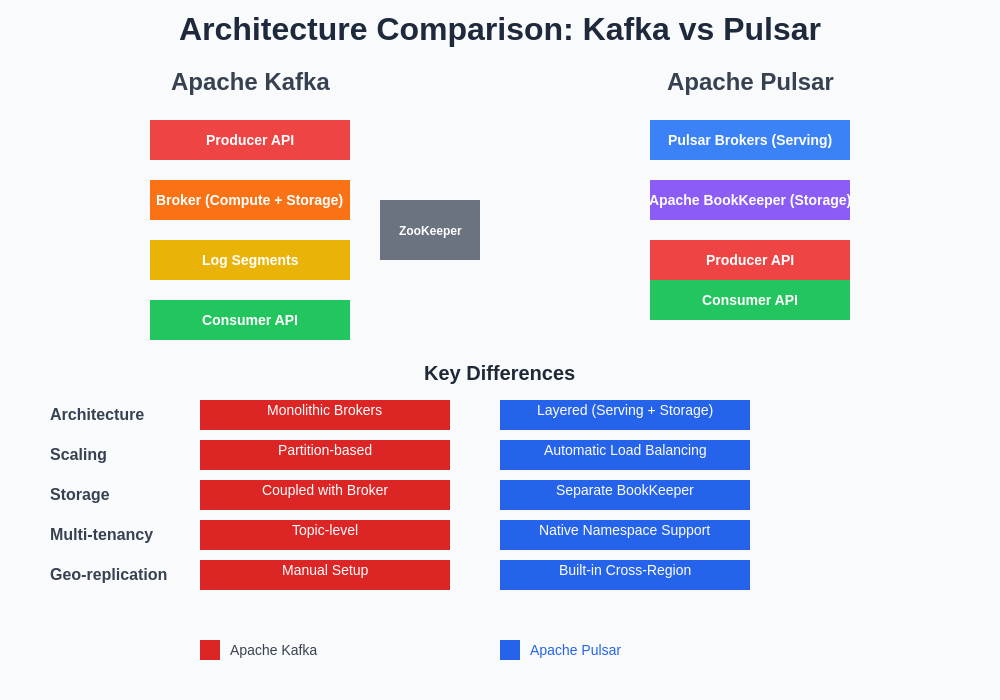 Architecture Comparison: Kafka vs Pulsar

Apache Kafka

Producer API

Broker (Compute + Storage)

Log Segments

Consumer API

ZooKeeper

Apache Pulsar

Pulsar Brokers (Serving)

Apache BookKeeper (Storage)

Producer API

Consumer API

Key Differences

| | | |
|---|---|---|
| Architecture | Monolithic Brokers | Layered (Serving + Storage) |
| Scaling | Partition-based | Automatic Load Balancing |
| Storage | Coupled with Broker | Separate BookKeeper |
| Multi-tenancy | Topic-level | Native Namespace Support |
| Geo-replication | Manual Setup | Built-in Cross-Region |

Apache Kafka

Apache Pulsar